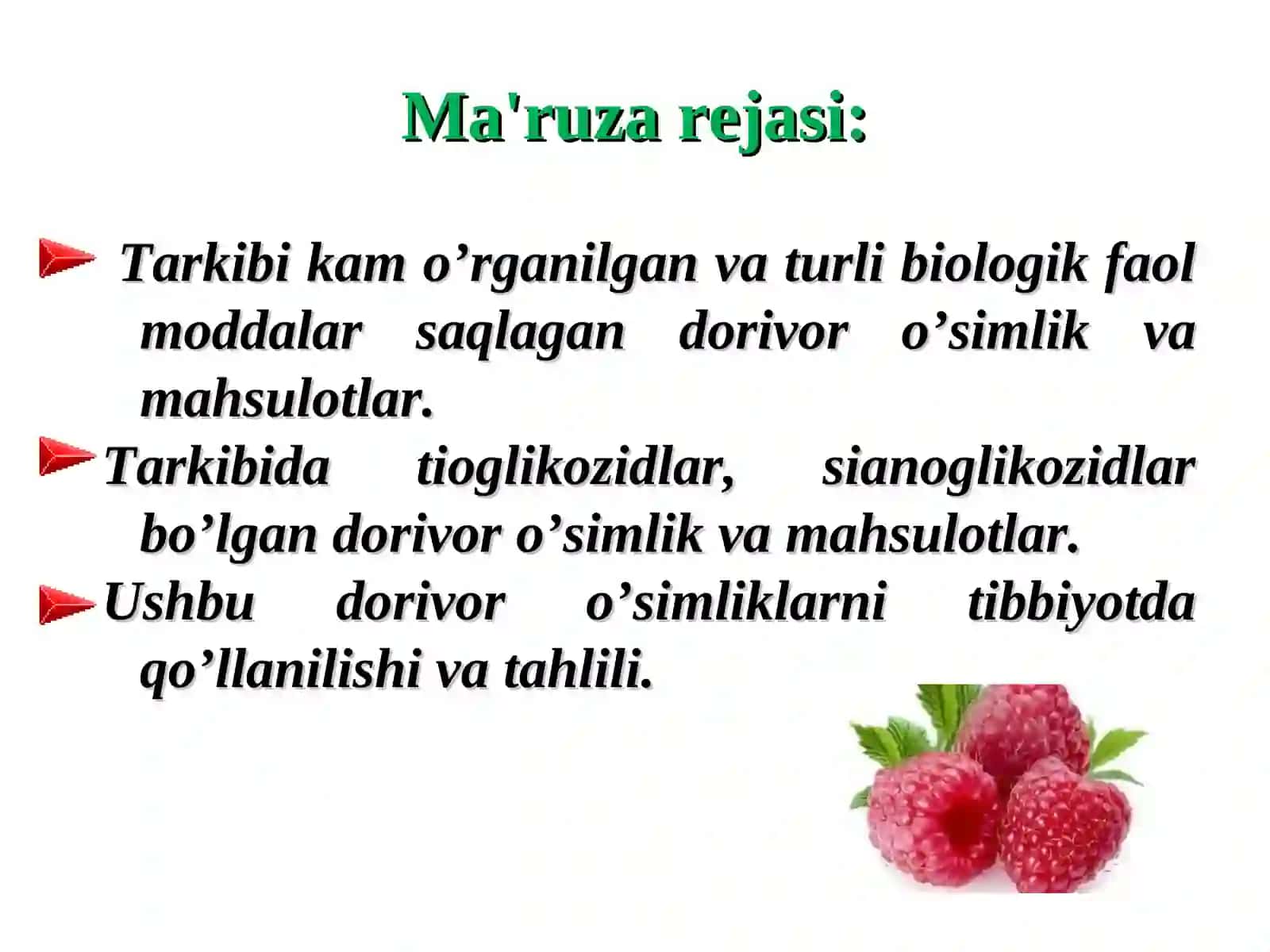 Ma'ruza rejasi:

Tarkibi kam o’rganilgan va turli biologik faol moddalar saqlagan dorivor o’simlik va mahsulotlar.

Tarkibida tioglikozidlar, sianoglikozidlar bo’lgan dorivor o’simlik va mahsulotlar.

Ushbu dorivor o’simliklarni tibbiyotda qo’llanilishi va tahlili.